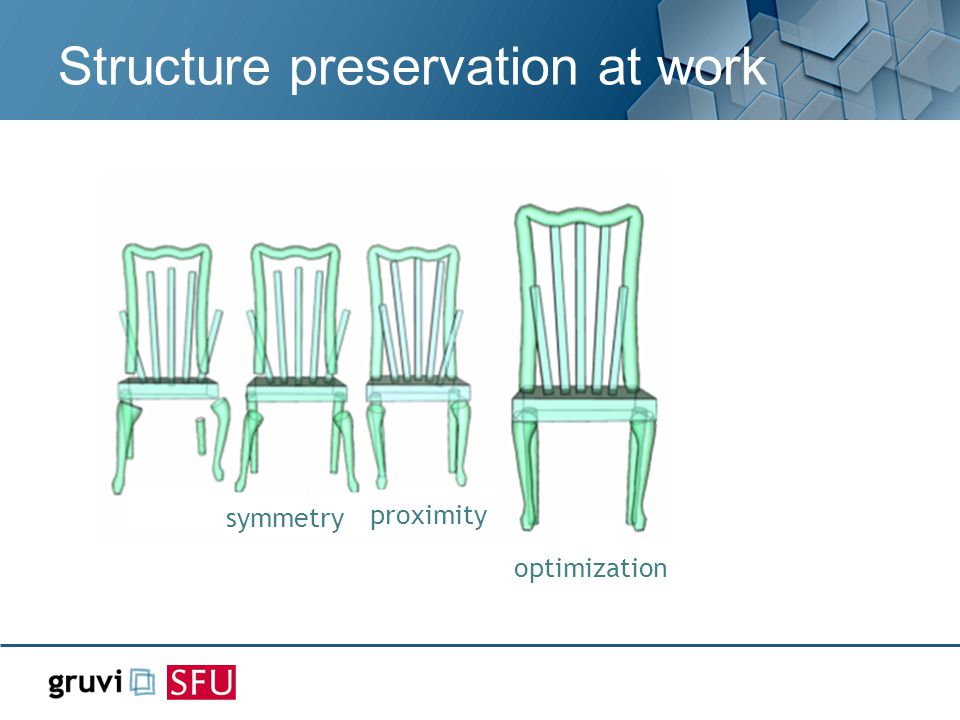 Structure preservation at work

symmetry proximity

optimization

gruvi SFU